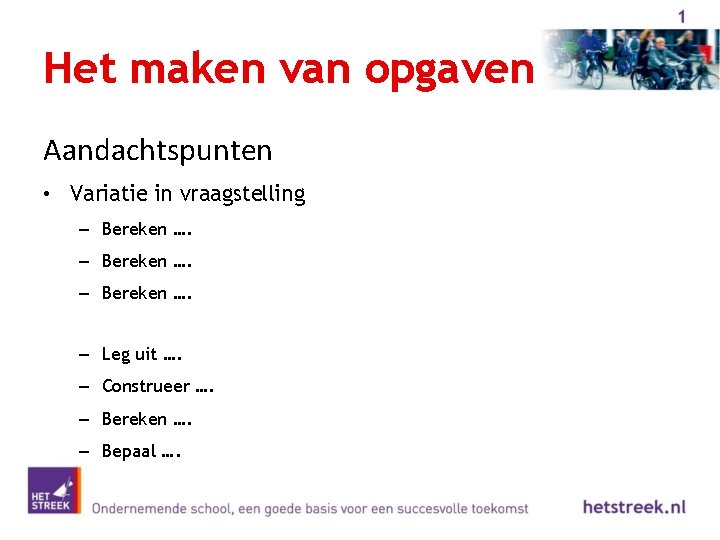 1

Het maken van opgaven

Aandachtspunten

• Variatie in vraagstelling
– Bereken ….
– Bereken ….
– Bereken ….

– Leg uit ….
– Construeer ….
– Bereken ….
– Bepaal ….

HET STREEK

Ondernemende school, een goede basis voor een succesvolle toekomst

hetstreek.nl